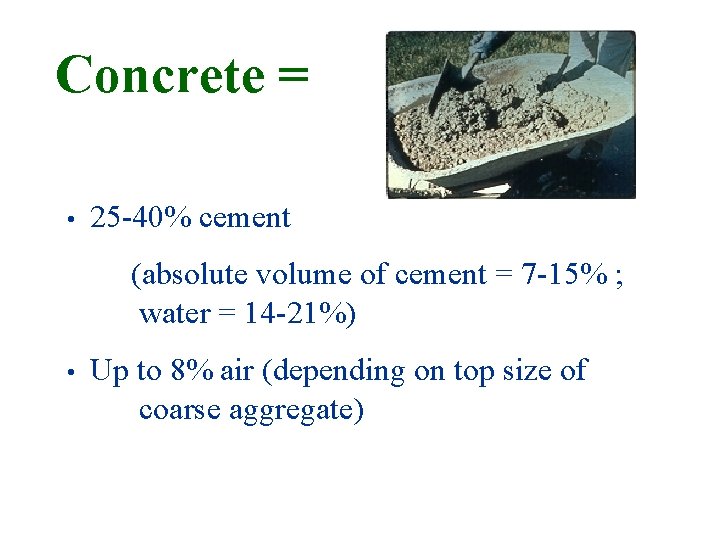 Concrete =

• 25-40% cement

(absolute volume of cement = 7-15% ; water = 14-21%)

• Up to 8% air (depending on top size of coarse aggregate)